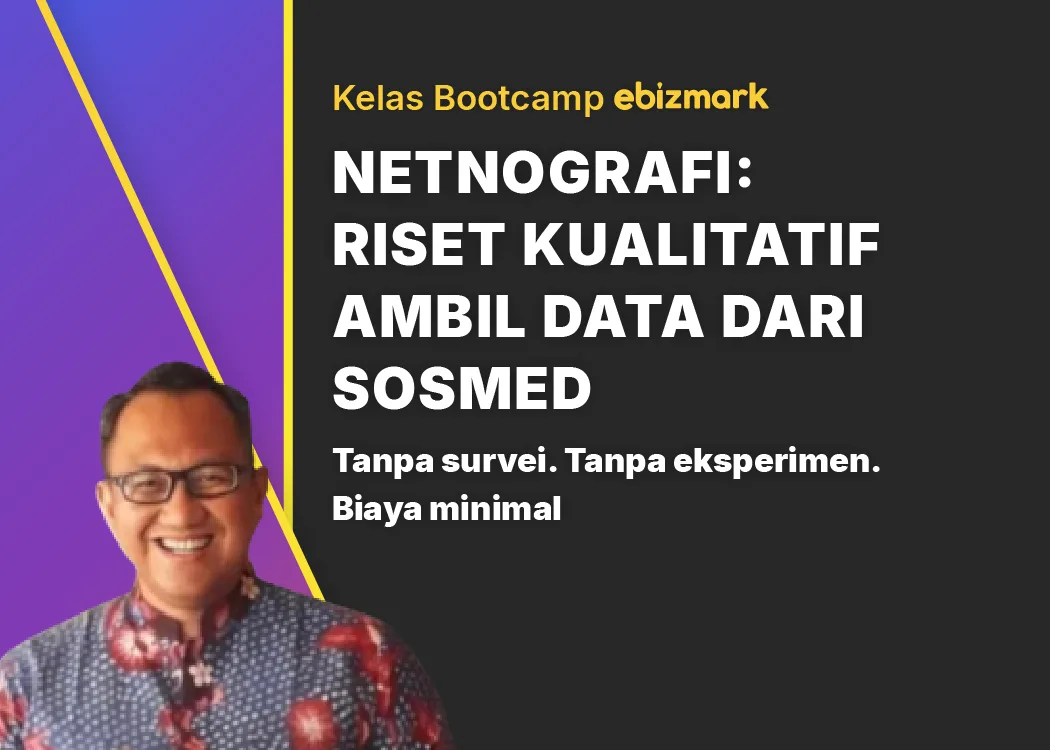 Kelas Bootcamp ebizmark

NETNOGRAFI: RISET KUALITATIF AMBIL DATA DARI SOSMED

Tanpa survei. Tanpa eksperimen. Biaya minimal